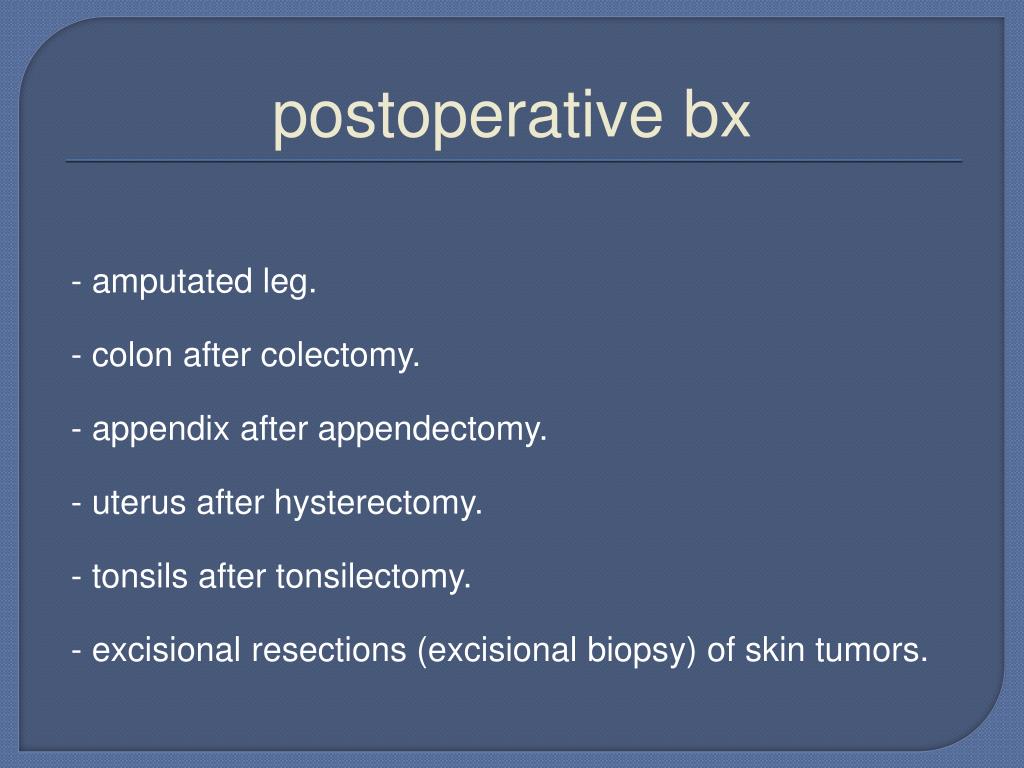 postoperative bx

- amputated leg.

- colon after colectomy.

- appendix after appendectomy.

- uterus after hysterectomy.

- tonsils after tonsilectomy.

- excisional resections (excisional biopsy) of skin tumors.